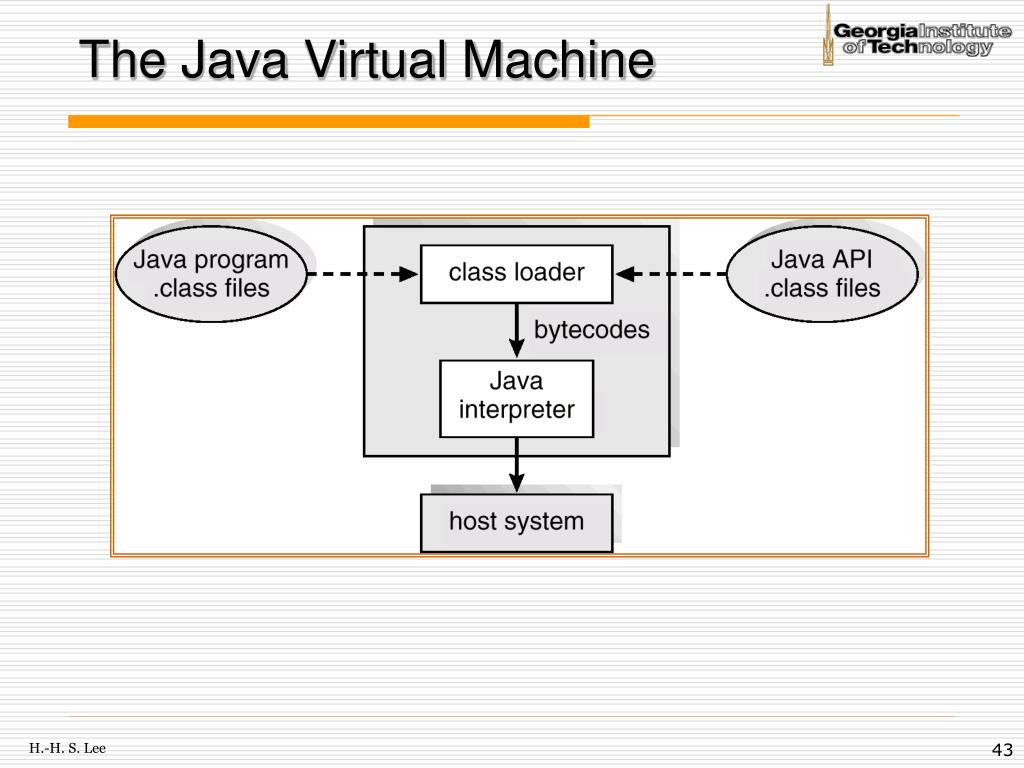 The Java Virtual Machine

Georgia Institute of Technology

Java program .class files

class loader

Java API .class files

bytecodes

Java interpreter

host system

H.-H. S. Lee

43